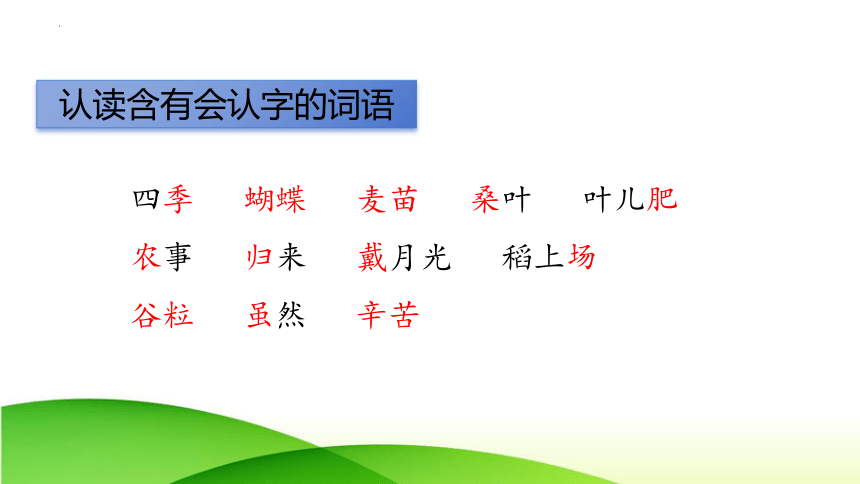 认读含有会认字的词语

四季　蝴蝶　麦苗　桑叶　叶儿肥
农事　归来　戴月光　稻上场
谷粒　虽然　辛苦